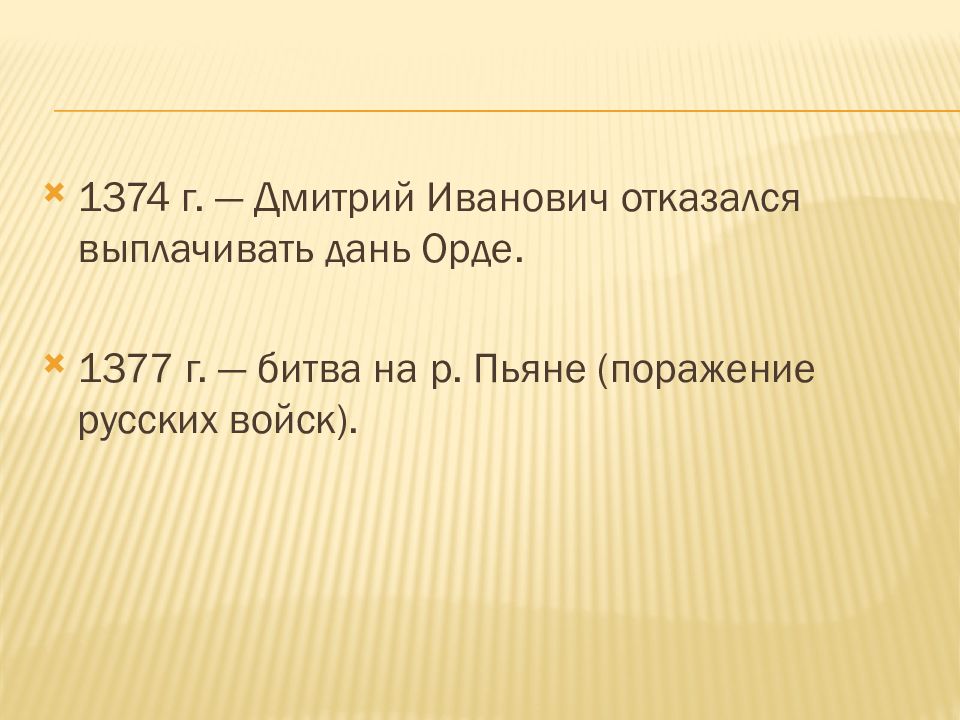 1374 г. — Дмитрий Иванович отказался выплачивать дань Орде.

1377 г. — битва на р. Пьяне (поражение русских войск).